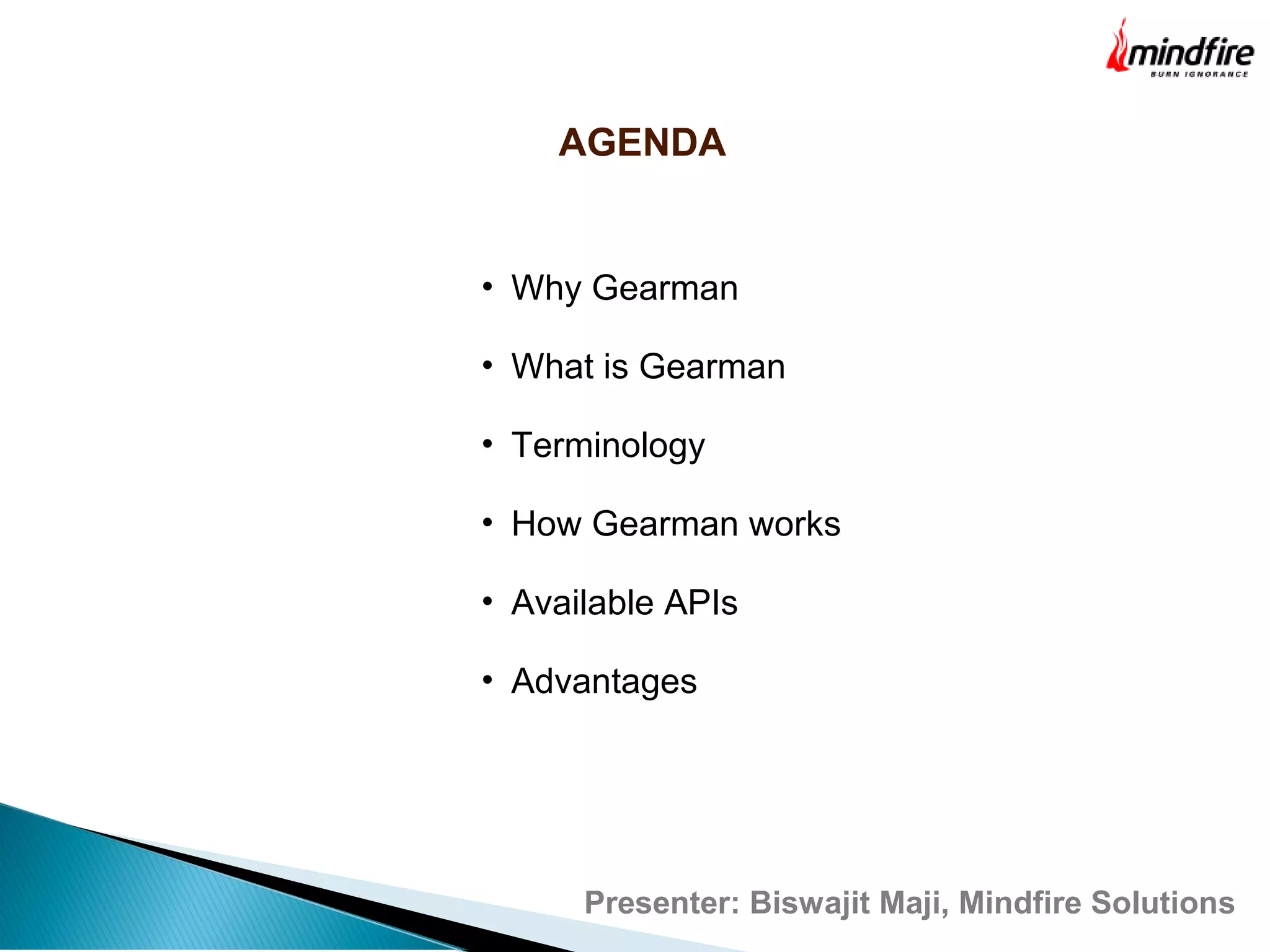 mindfire
BURN IGNORANCE

AGENDA

• Why Gearman
• What is Gearman
• Terminology
• How Gearman works
• Available APIs
• Advantages

Presenter: Biswajit Maji, Mindfire Solutions